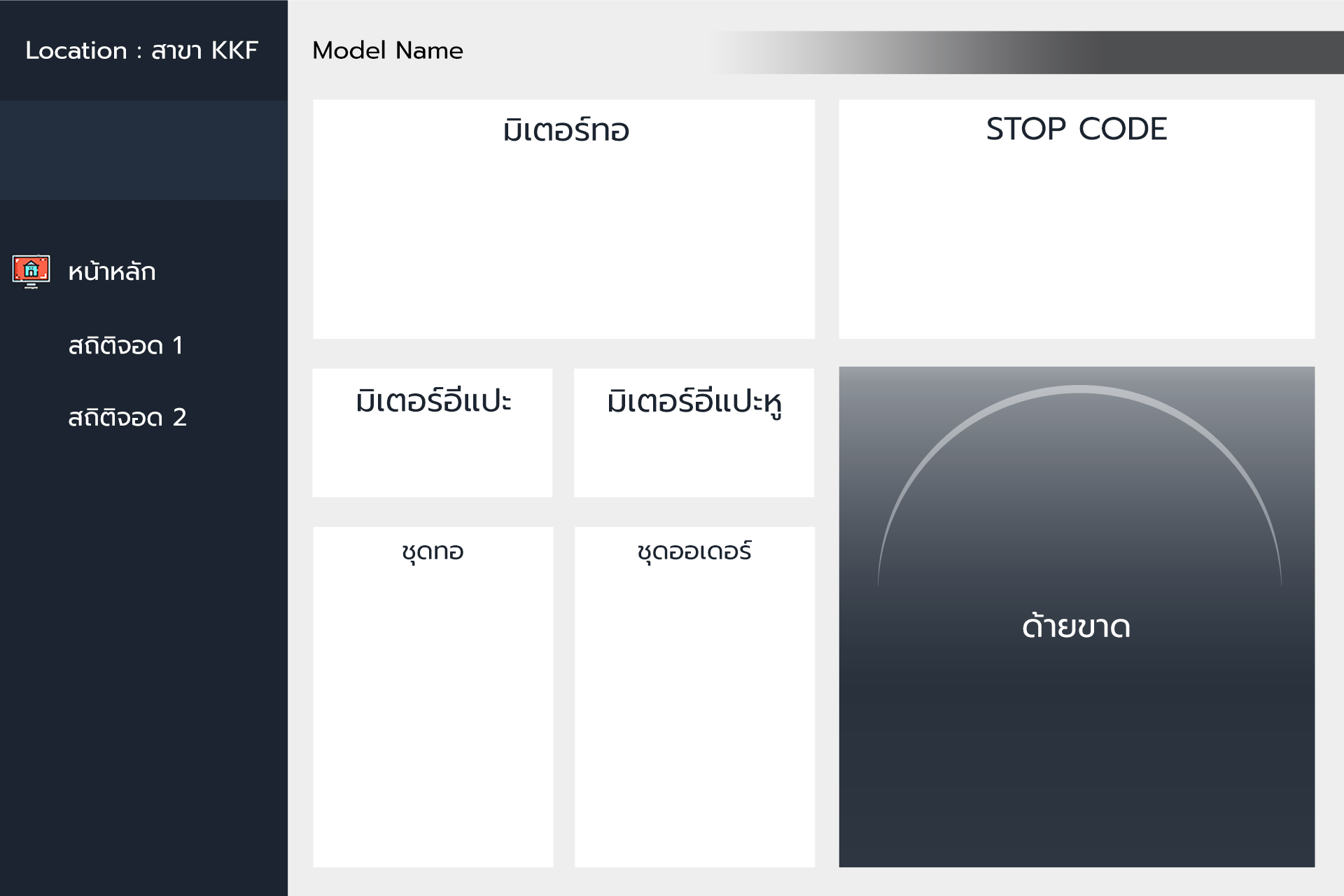 Location : สาขา KKF

หน้าหลัก

สถิติจอด 1

สถิติจอด 2

Model Name

มิเตอร์ทอ

STOP CODE

มิเตอร์อีแปะ

มิเตอร์อีแปะหู

ชุดทอ

ชุดออเดอร์

ด้ายขาด